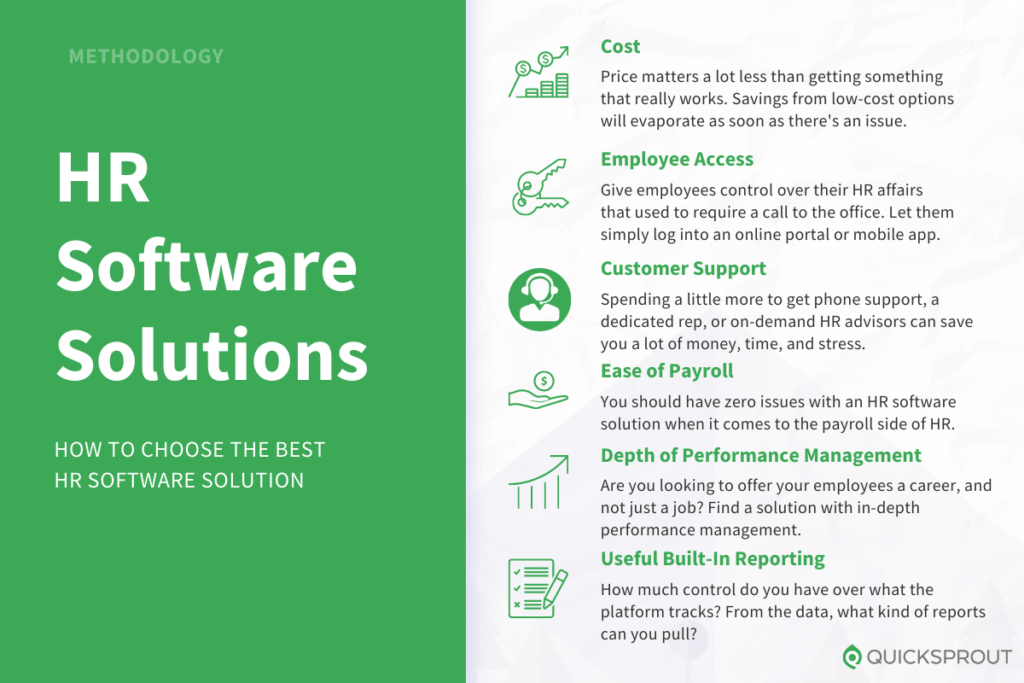 METHODOLOGY

HR Software Solutions

HOW TO CHOOSE THE BEST HR SOFTWARE SOLUTION

Cost
Price matters a lot less than getting something that really works. Savings from low-cost options will evaporate as soon as there's an issue.

Employee Access
Give employees control over their HR affairs that used to require a call to the office. Let them simply log into an online portal or mobile app.

Customer Support
Spending a little more to get phone support, a dedicated rep, or on-demand HR advisors can save you a lot of money, time, and stress.

Ease of Payroll
You should have zero issues with an HR software solution when it comes to the payroll side of HR.

Depth of Performance Management
Are you looking to offer your employees a career, and not just a job? Find a solution with in-depth performance management.

Useful Built-In Reporting
How much control do you have over what the platform tracks? From the data, what kind of reports can you pull?

QUICKSPROUT